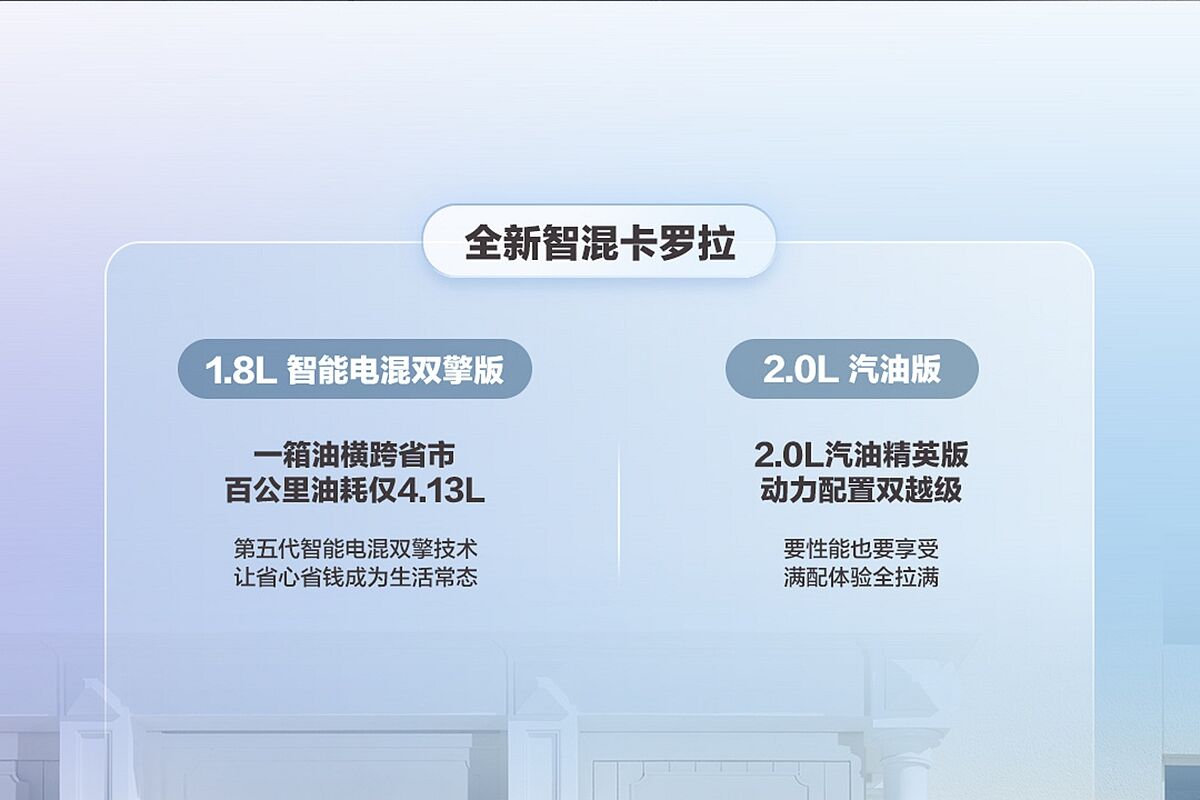 全新智混卡罗拉

1.8L 智能电混双擎版

一箱油横跨省市
百公里油耗仅4.13L

第五代智能电混双擎技术
让省心省钱成为生活常态

2.0L 汽油版

2.0L汽油精英版
动力配置双越级

要性能也要享受
满配体验全拉满